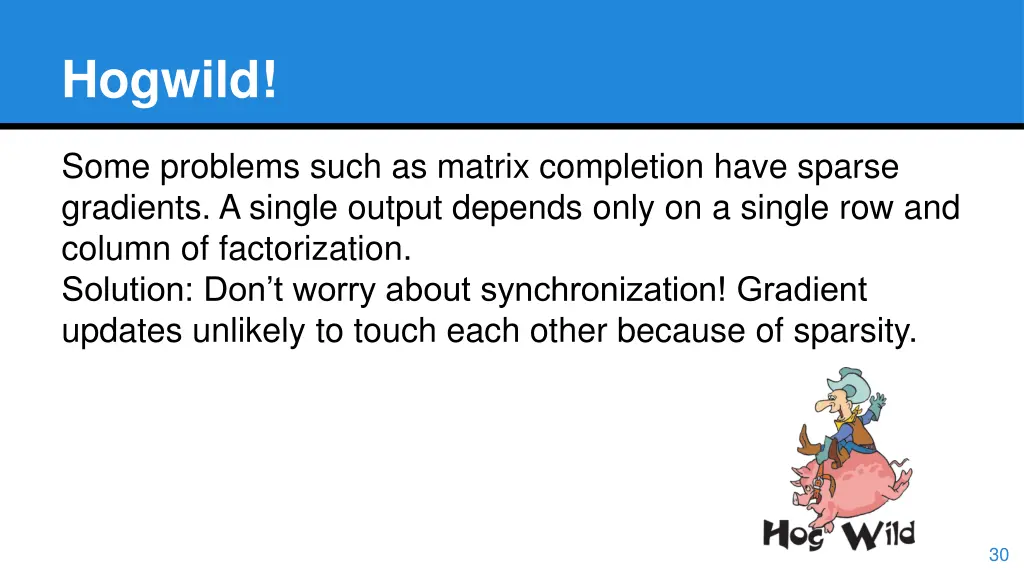 Hogwild!

Some problems such as matrix completion have sparse gradients. A single output depends only on a single row and column of factorization.
Solution: Don’t worry about synchronization! Gradient updates unlikely to touch each other because of sparsity.

Hog Wild

30